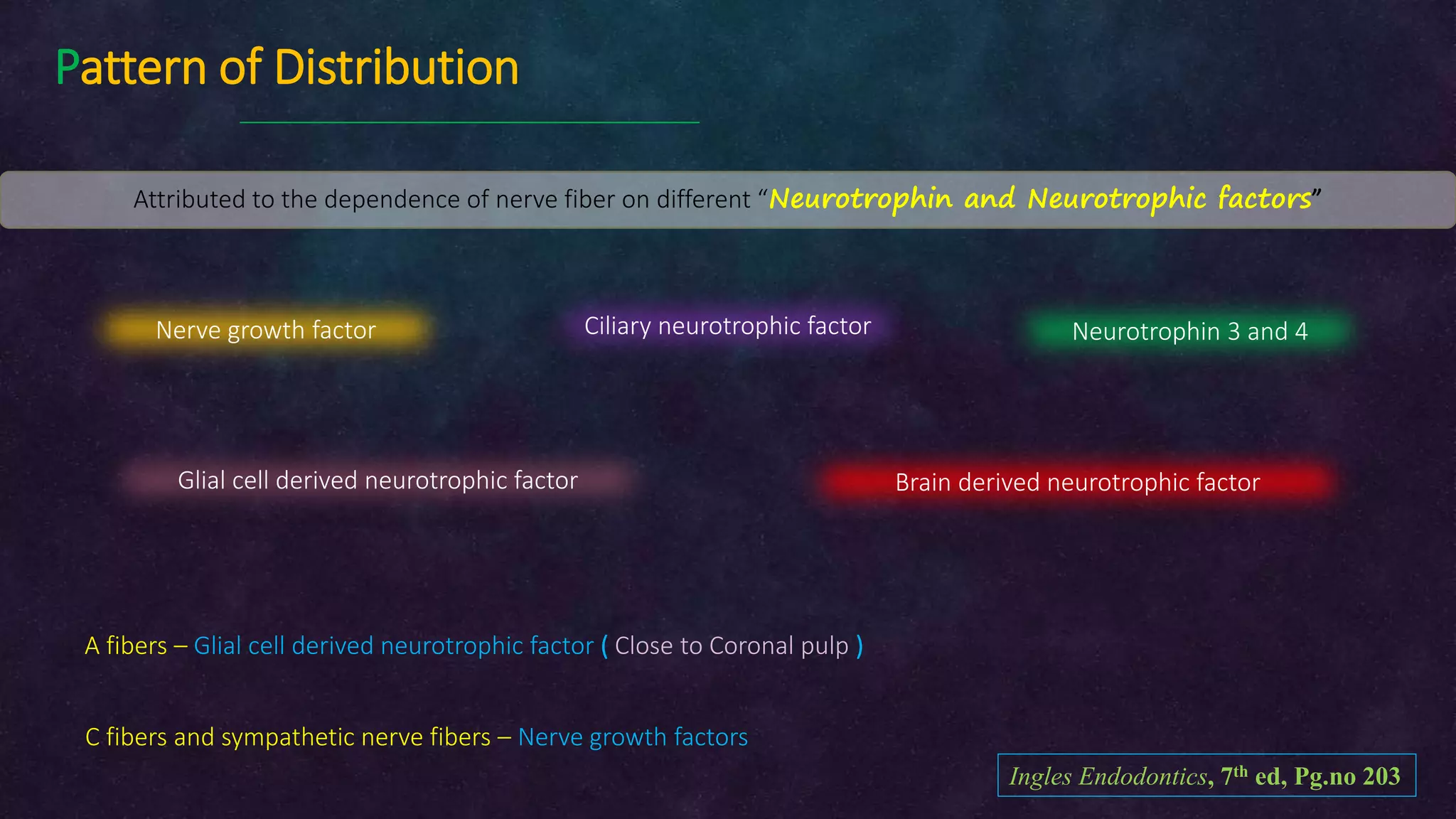 Pattern of Distribution

Attributed to the dependence of nerve fiber on different “Neurotrophin and Neurotrophic factors”

Nerve growth factor

Ciliary neurotrophic factor

Neurotrophin 3 and 4

Glial cell derived neurotrophic factor

Brain derived neurotrophic factor

A fibers – Glial cell derived neurotrophic factor ( Close to Coronal pulp )

C fibers and sympathetic nerve fibers – Nerve growth factors

Ingles Endodontics, 7$^{th}$ ed, Pg.no 203